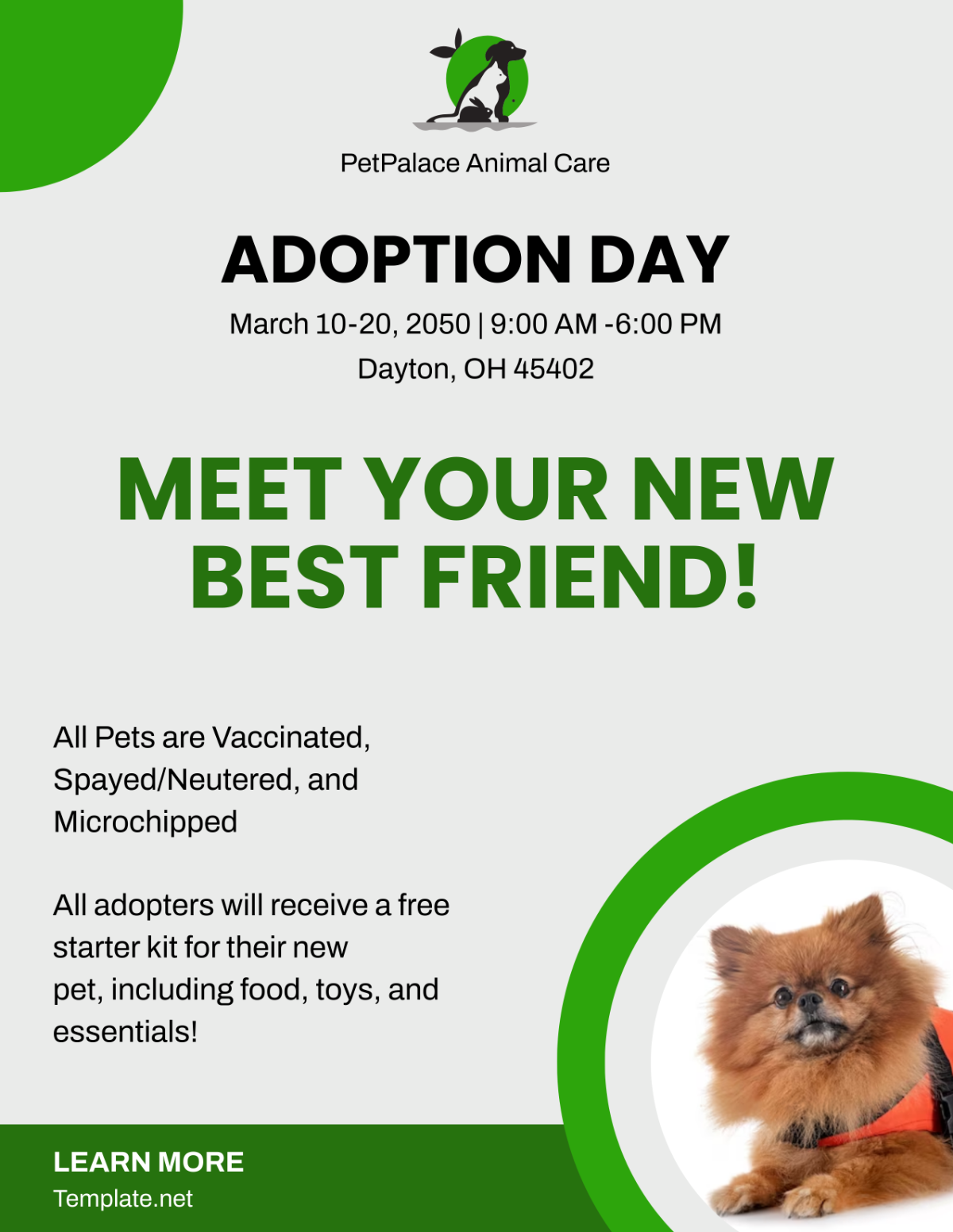 PetPalace Animal Care

ADOPTION DAY

March 10-20, 2050 | 9:00 AM -6:00 PM
Dayton, OH 45402

MEET YOUR NEW BEST FRIEND!

All Pets are Vaccinated, Spayed/Neutered, and Microchipped

All adopters will receive a free starter kit for their new pet, including food, toys, and essentials!

LEARN MORE
Template.net